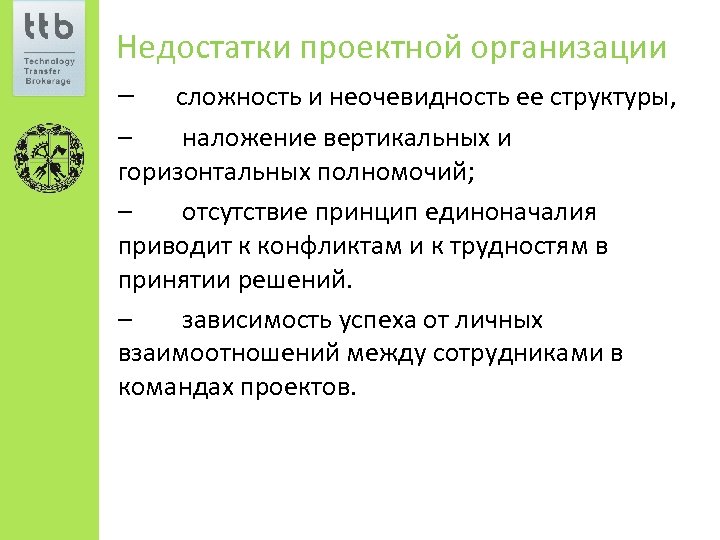 ttb
Technology Transfer Brokerage

Недостатки проектной организации

– сложность и неочевидность ее структуры,

– наложение вертикальных и горизонтальных полномочий;

– отсутствие принцип единоначалия приводит к конфликтам и к трудностям в принятии решений.

– зависимость успеха от личных взаимоотношений между сотрудниками в командах проектов.